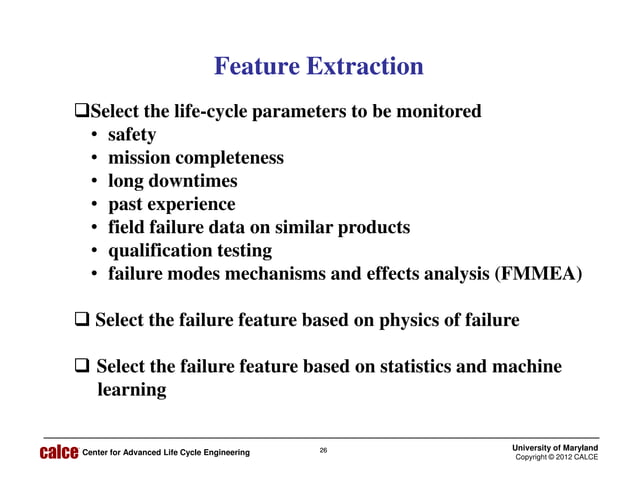 Feature Extraction

❑Select the life-cycle parameters to be monitored
• safety
• mission completeness
• long downtimes
• past experience
• field failure data on similar products
• qualification testing
• failure modes mechanisms and effects analysis (FMMEA)

❑ Select the failure feature based on physics of failure

❑ Select the failure feature based on statistics and machine learning

calce Center for Advanced Life Cycle Engineering 26 University of Maryland Copyright © 2012 CALCE